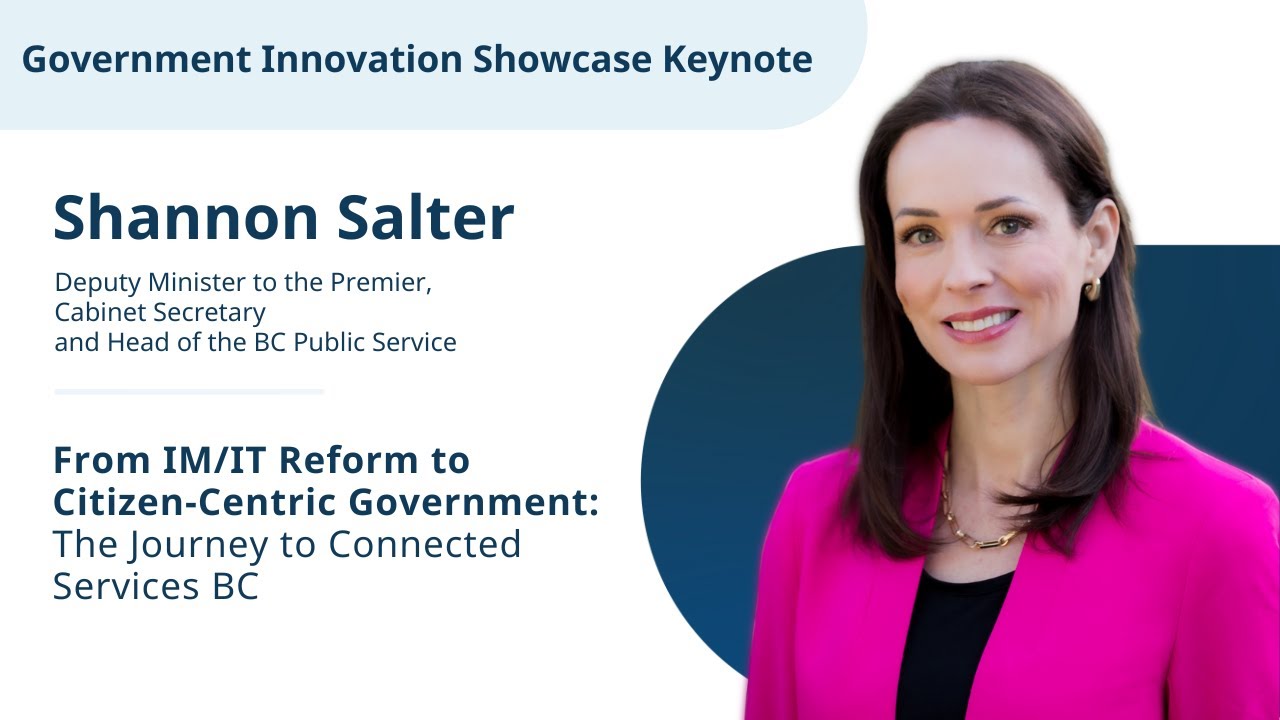 Government Innovation Showcase Keynote

Shannon Salter

Deputy Minister to the Premier, Cabinet Secretary and Head of the BC Public Service

From IM/IT Reform to Citizen-Centric Government: The Journey to Connected Services BC